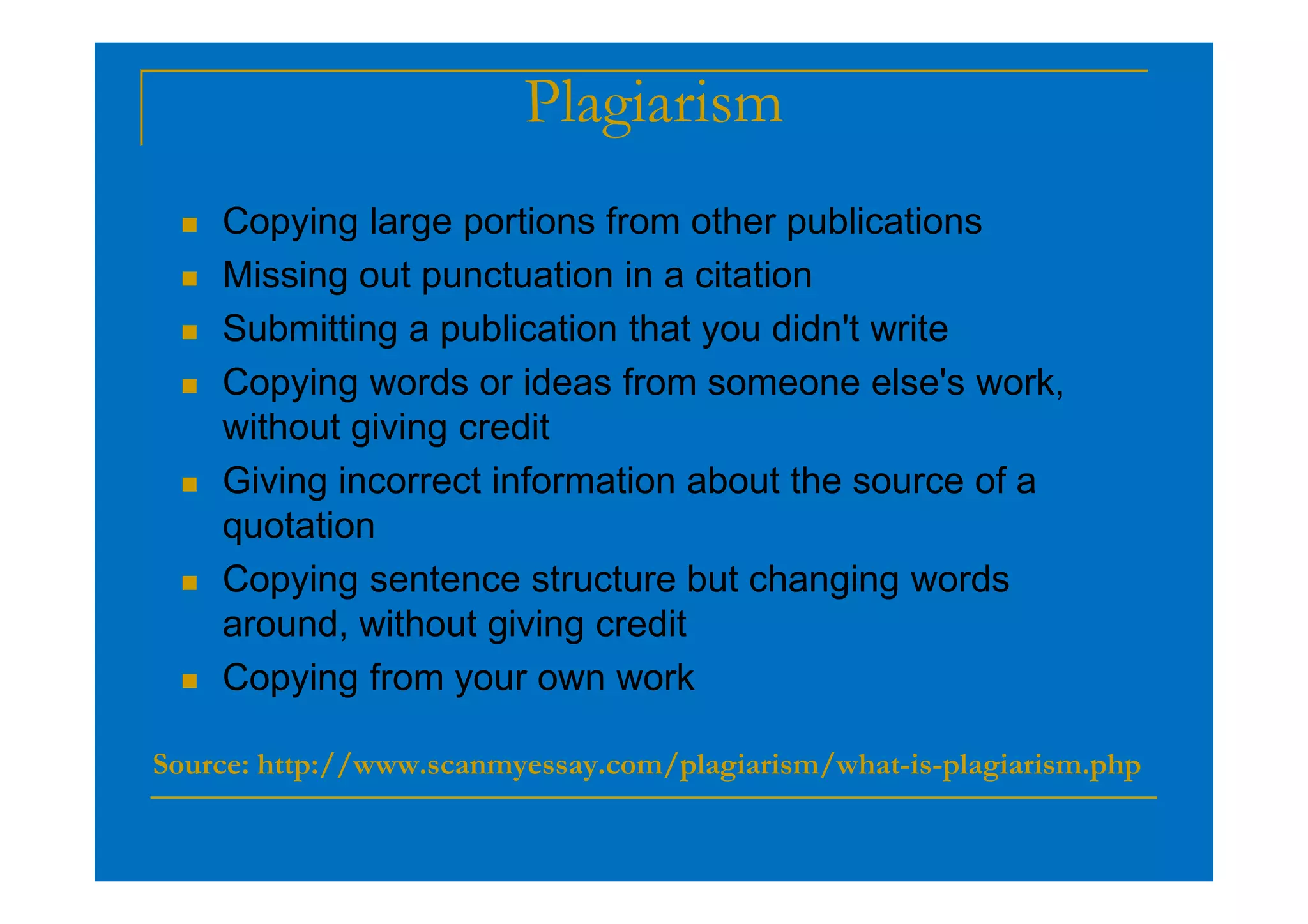 Plagiarism

- Copying large portions from other publications
- Missing out punctuation in a citation
- Submitting a publication that you didn't write
- Copying words or ideas from someone else's work, without giving credit
- Giving incorrect information about the source of a quotation
- Copying sentence structure but changing words around, without giving credit
- Copying from your own work

Source: http://www.scanmyessay.com/plagiarism/what-is-plagiarism.php